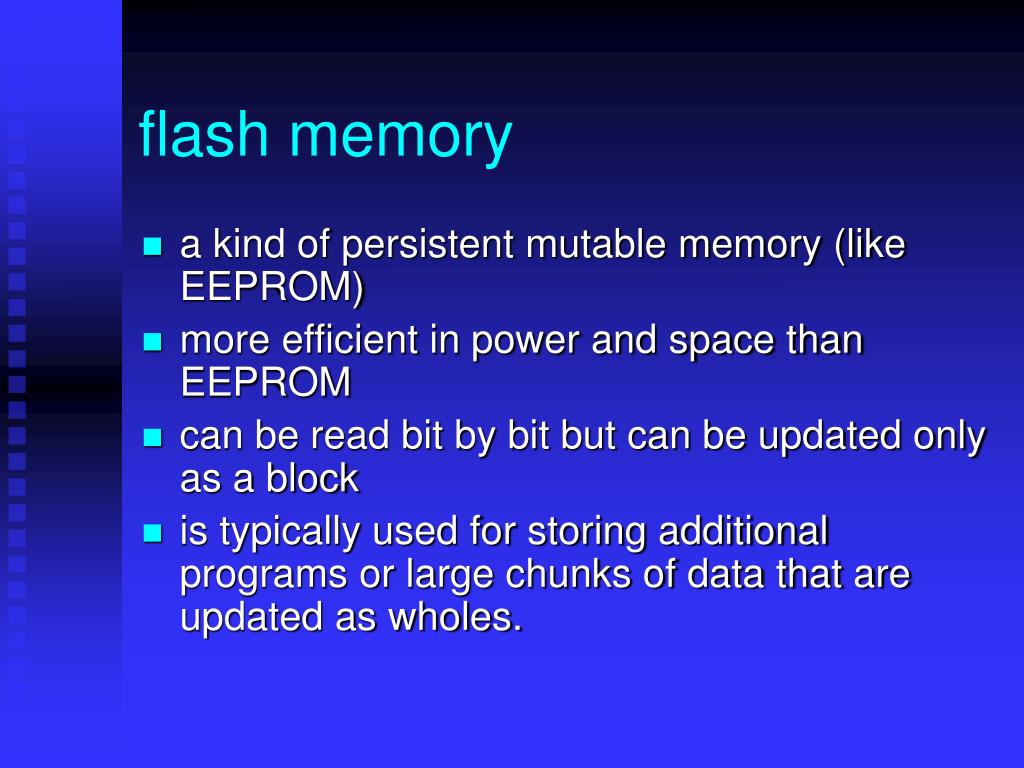 flash memory

- a kind of persistent mutable memory (like EEPROM)
- more efficient in power and space than EEPROM
- can be read bit by bit but can be updated only as a block
- is typically used for storing additional programs or large chunks of data that are updated as wholes.